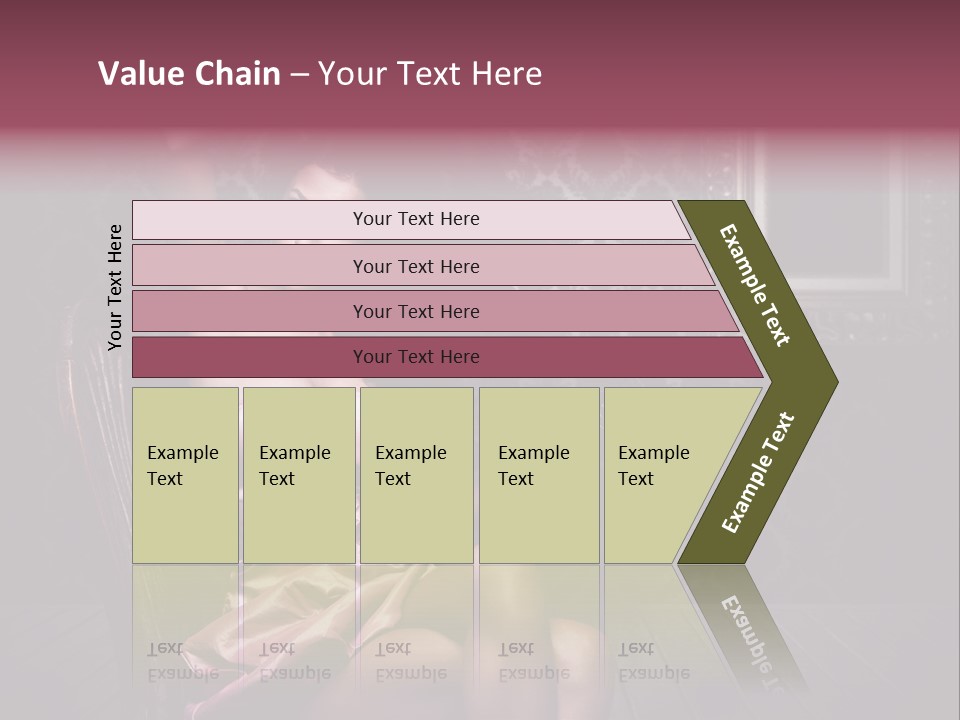 Value Chain – Your Text Here

Your Text Here

Your Text Here

Your Text Here

Your Text Here

Your Text Here

Example Text

Example Text

Example Text

Example Text

Example Text

Example Text

Example Text